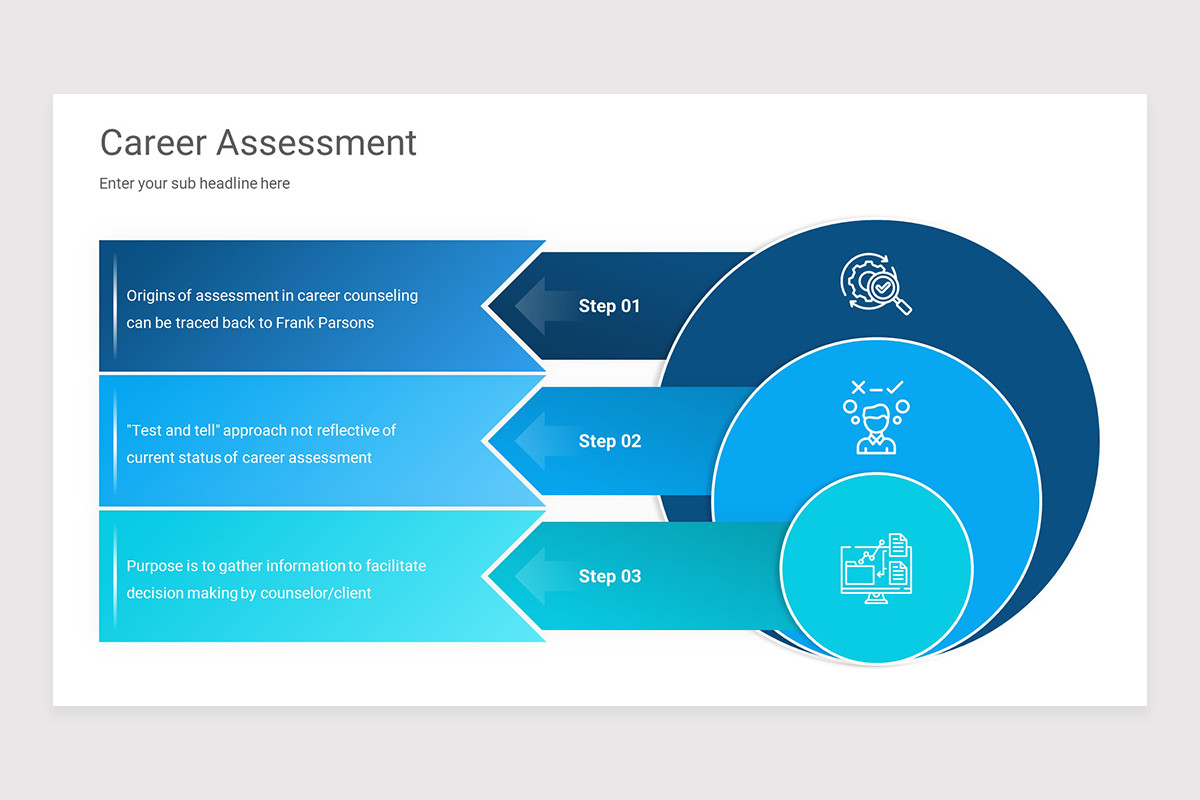 Career Assessment

Enter your sub headline here

Origins of assessment in career counseling can be traced back to Frank Parsons

Step 01

"Test and tell" approach not reflective of current status of career assessment

Step 02

Purpose is to gather information to facilitate decision making by counselor/client

Step 03